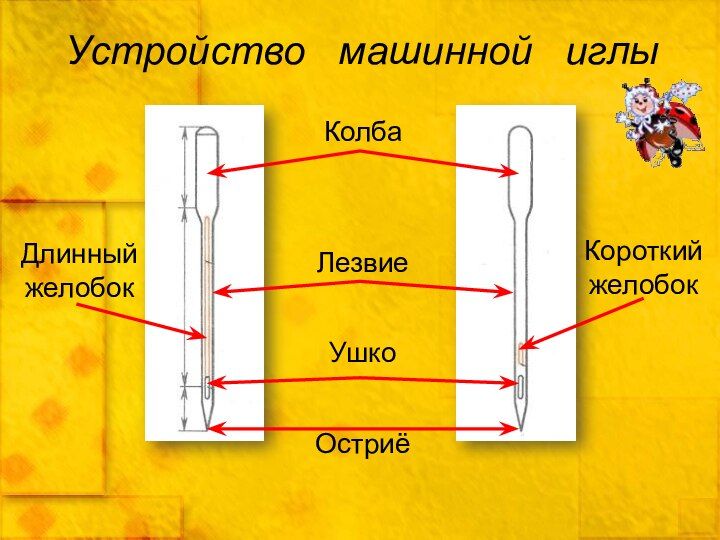 Устройство машинной иглы

Колба

Длинный желобок

Лезвие

Короткий желобок

Ушко

Остриё